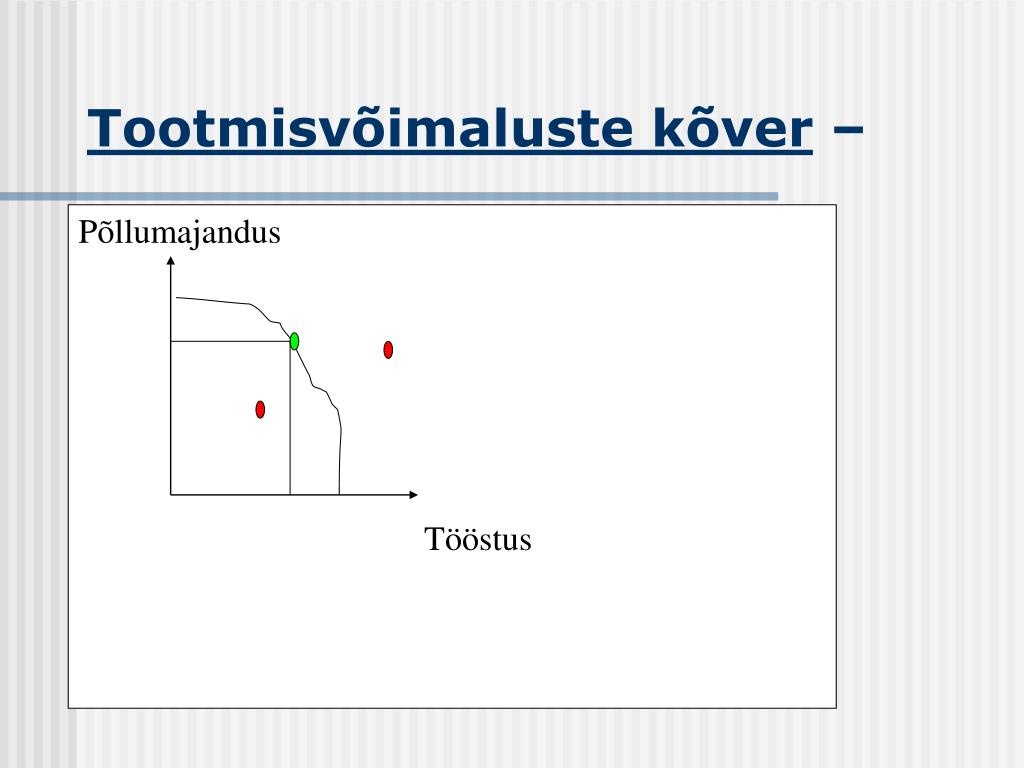 Tootmisvõimaluste kõver –

Põllumajandus

Tööstus